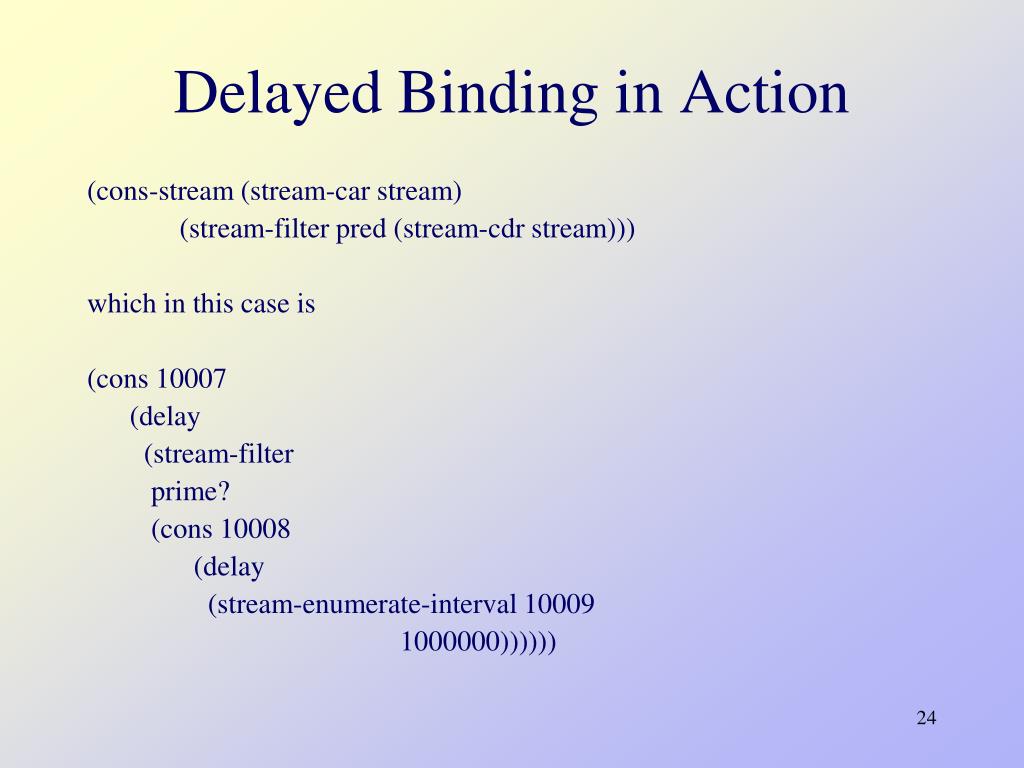 Delayed Binding in Action

(cons-stream (stream-car stream)
(stream-filter pred (stream-cdr stream)))

which in this case is

(cons 10007
(delay
(stream-filter
prime?
(cons 10008
(delay
(stream-enumerate-interval 10009
1000000))))))

24